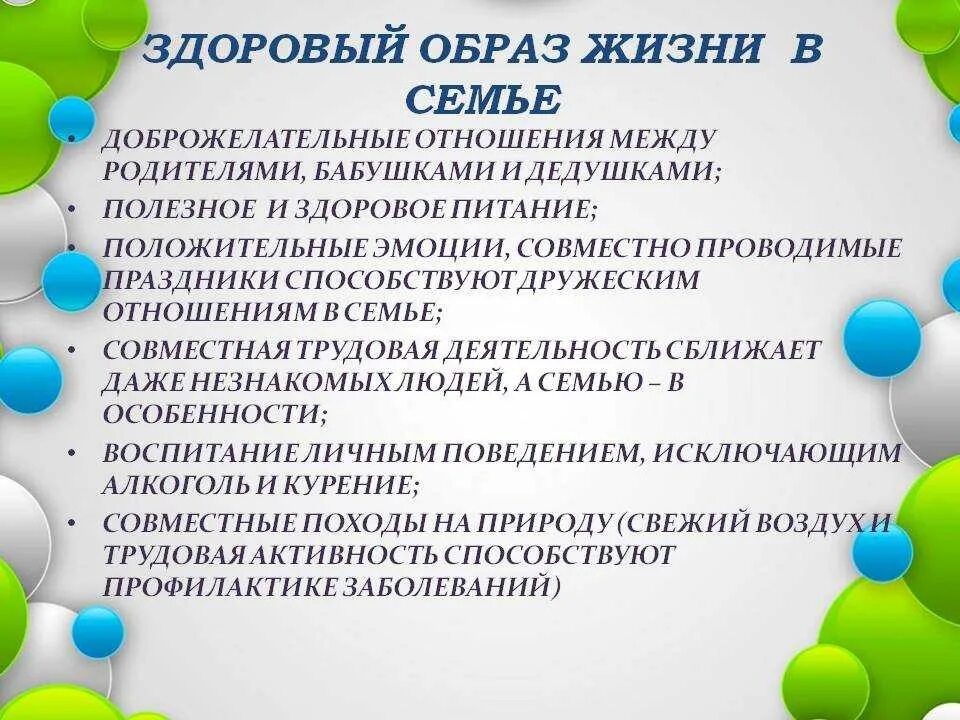 ЗДОРОВЫЙ ОБРАЗ ЖИЗНИ В СЕМЬЕ

• ДОБРОЖЕЛАТЕЛЬНЫЕ ОТНОШЕНИЯ МЕЖДУ РОДИТЕЛЯМИ, БАБУШКАМИ И ДЕДУШКАМИ;
• ПОЛЕЗНОЕ И ЗДОРОВОЕ ПИТАНИЕ;
• ПОЛОЖИТЕЛЬНЫЕ ЭМОЦИИ, СОВМЕСТНО ПРОВОДИМЫЕ ПРАЗДНИКИ СПОСОБСТВУЮТ ДРУЖЕСКИМ ОТНОШЕНИЯМ В СЕМЬЕ;
• СОВМЕСТНАЯ ТРУДОВАЯ ДЕЯТЕЛЬНОСТЬ СБЛИЖАЕТ ДАЖЕ НЕЗНАКОМЫХ ЛЮДЕЙ, А СЕМЬЮ – В ОСОБЕННОСТИ;
• ВОСПИТАНИЕ ЛИЧНЫМ ПОВЕДЕНИЕМ, ИСКЛЮЧАЮЩИМ АЛКОГОЛЬ И КУРЕНИЕ;
• СОВМЕСТНЫЕ ПОХОДЫ НА ПРИРОДУ (СВЕЖИЙ ВОЗДУХ И ТРУДОВАЯ АКТИВНОСТЬ СПОСОБСТВУЮТ ПРОФИЛАКТИКЕ ЗАБОЛЕВАНИЙ)